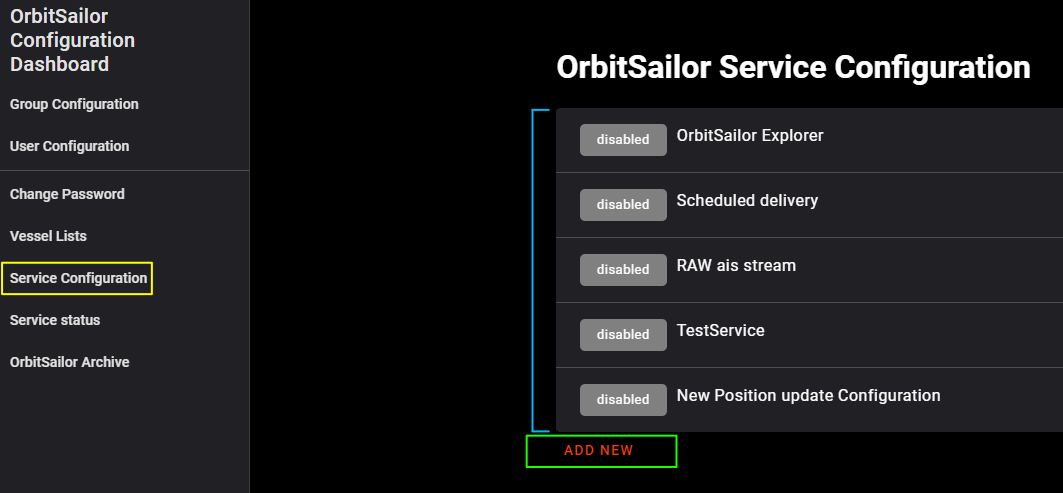 OrbitSailor Configuration Dashboard

Group Configuration

User Configuration

Change Password

Vessel Lists

Service Configuration

Service status

OrbitSailor Archive

OrbitSailor Service Configuration

disabled OrbitSailor Explorer

disabled Scheduled delivery

disabled RAW ais stream

disabled TestService

disabled New Position update Configuration

ADD NEW